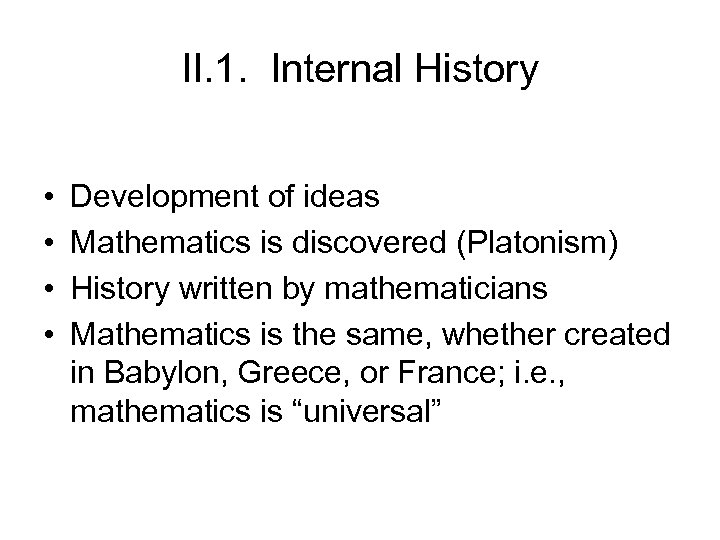 II.1. Internal History

• Development of ideas
• Mathematics is discovered (Platonism)
• History written by mathematicians
• Mathematics is the same, whether created in Babylon, Greece, or France; i.e., mathematics is “universal”